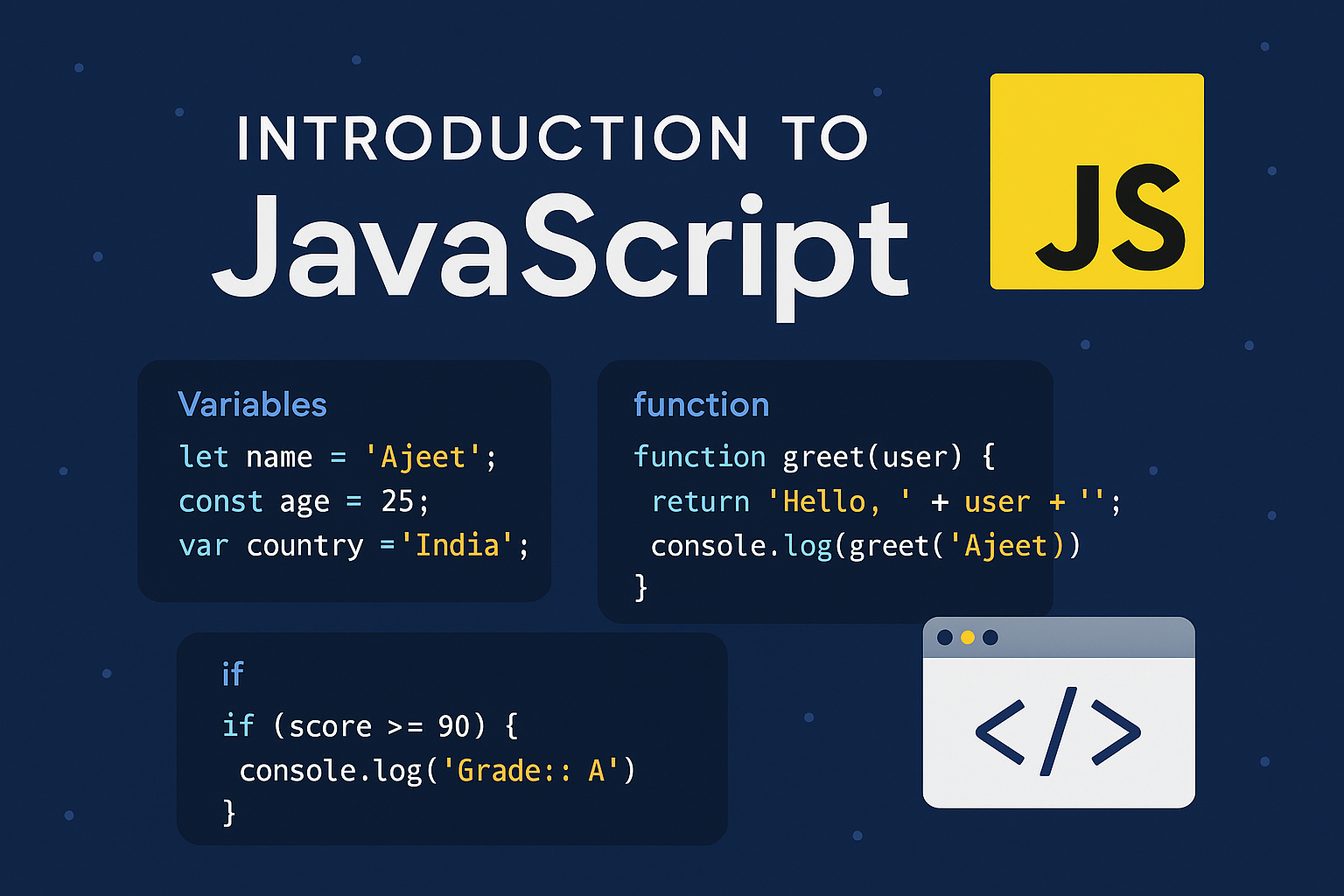 INTRODUCTION TO
JavaScript

JS

Variables

let name = 'Ajeet';
const age = 25;
var country ='India';

function

function greet(user) {
 return 'Hello, ' + user + '';
 console.log(greet('Ajeet))
}

if

if (score >= 90) {
 console.log('Grade:: A')
}

</>